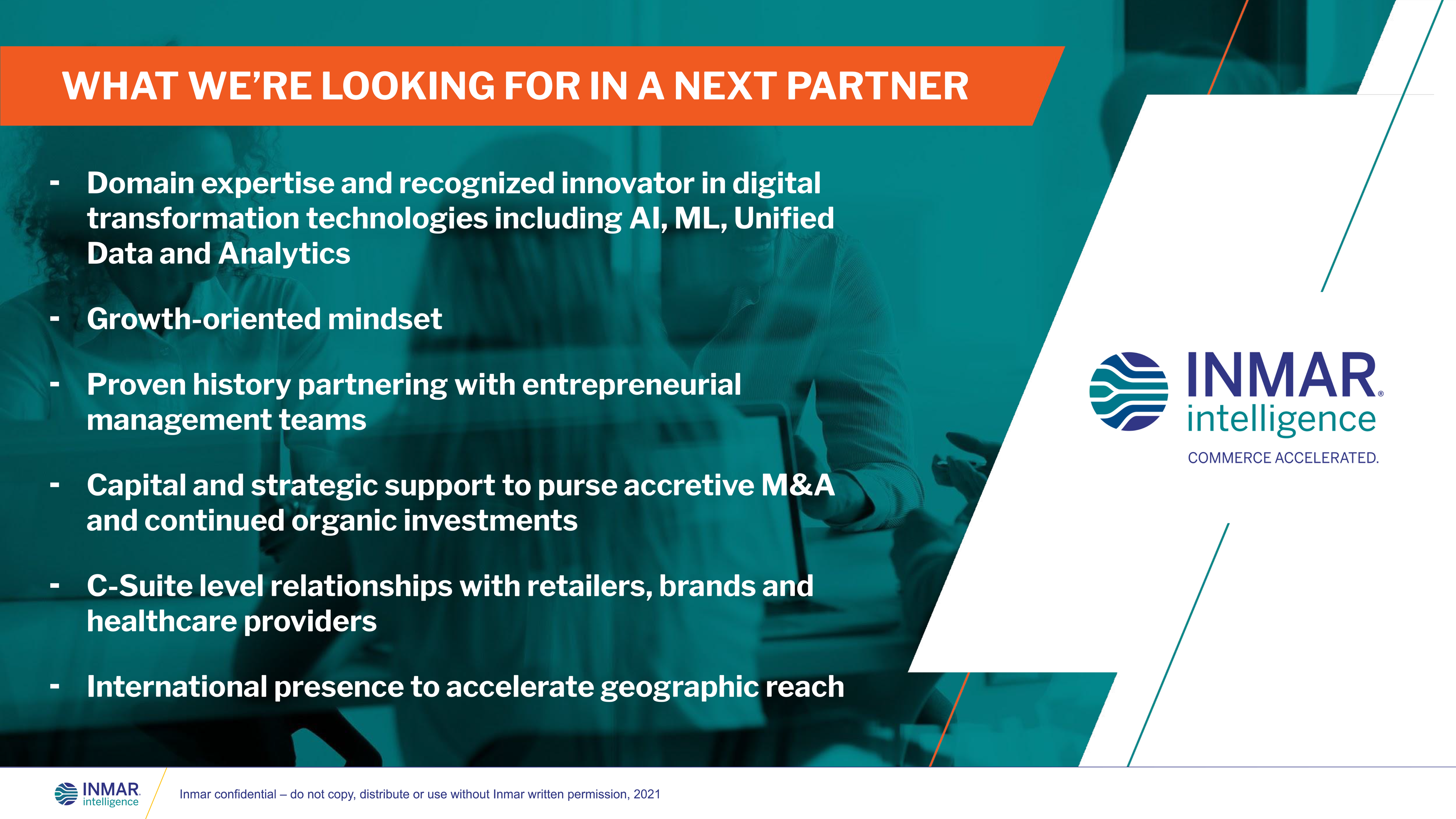 WHAT WE'RE LOOKING FOR IN A NEXT PARTNER

- Domain expertise and recognized innovator in digital transformation technologies including AI, ML, Unified Data and Analytics

- Growth-oriented mindset

- Proven history partnering with entrepreneurial management teams

- Capital and strategic support to purse accretive M&A and continued organic investments

- C-Suite level relationships with retailers, brands and healthcare providers

- International presence to accelerate geographic reach

INMAR® intelligence
COMMERCE ACCELERATED.

INMAR intelligence
Inmar confidential – do not copy, distribute or use without Inmar written permission, 2021